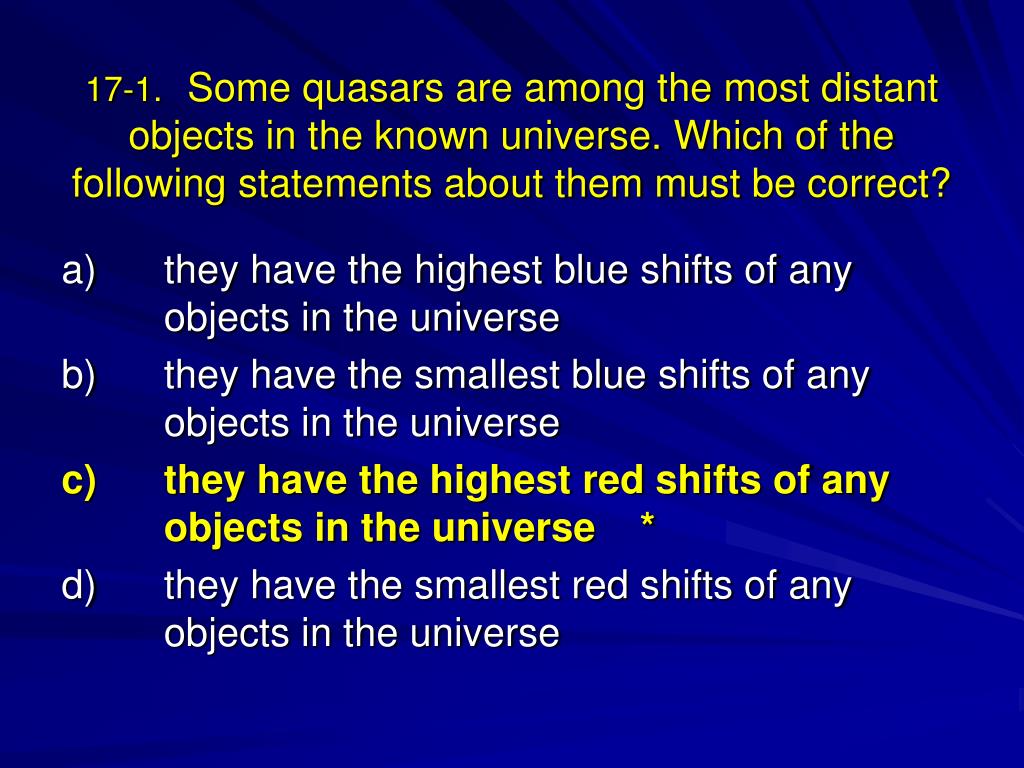 17-1. Some quasars are among the most distant objects in the known universe. Which of the following statements about them must be correct?

a) they have the highest blue shifts of any objects in the universe
b) they have the smallest blue shifts of any objects in the universe
c) they have the highest red shifts of any objects in the universe *
d) they have the smallest red shifts of any objects in the universe